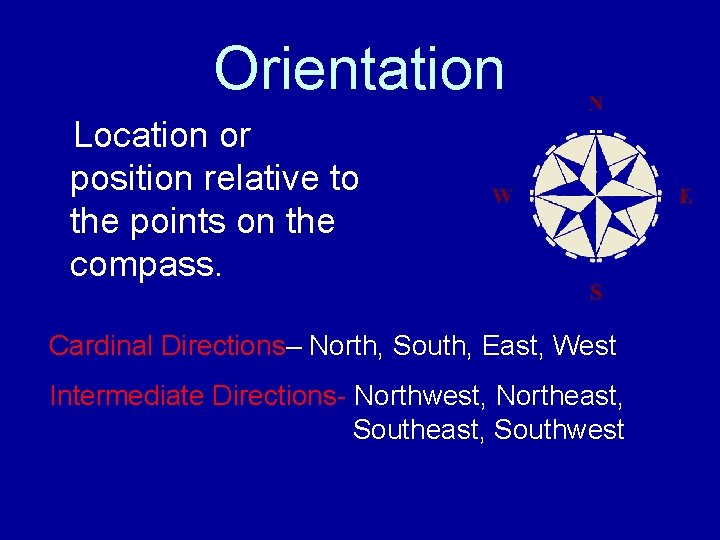 Orientation

Location or position relative to the points on the compass.

N
W
E
S

Cardinal Directions– North, South, East, West

Intermediate Directions- Northwest, Northeast, Southeast, Southwest